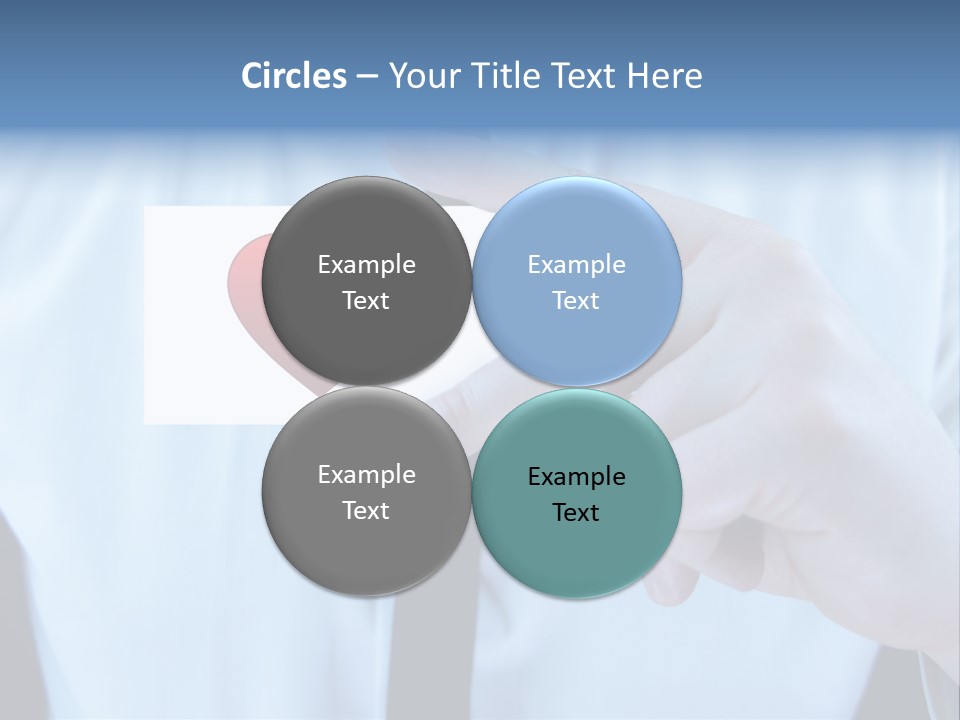 Circles – Your Title Text Here

Example Text

Example Text

Example Text

Example Text